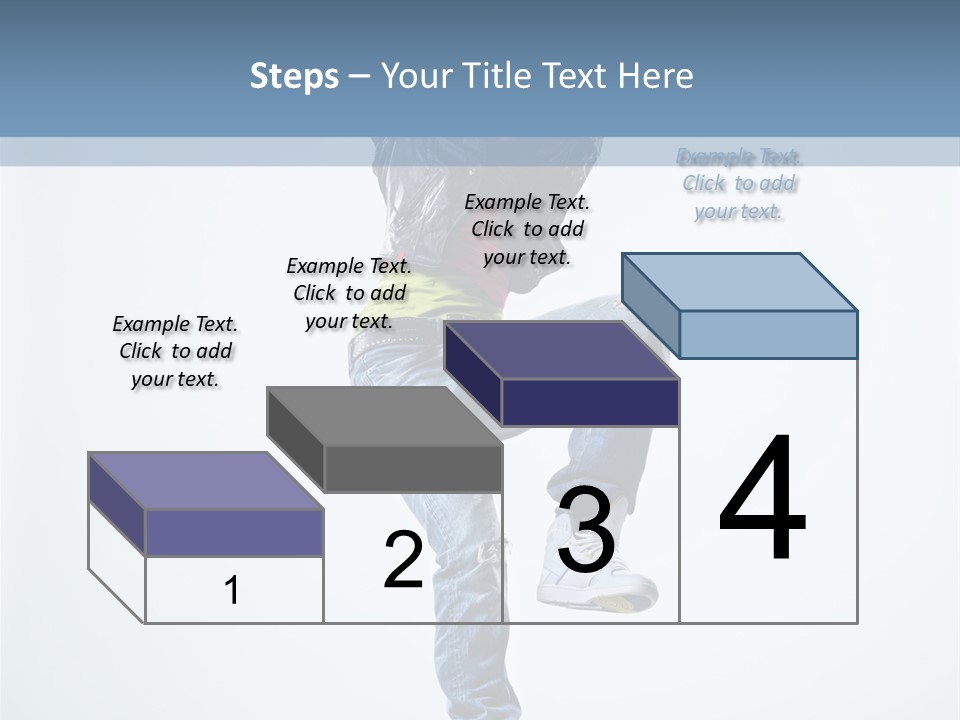 Steps – Your Title Text Here

Example Text. Click to add your text.

Example Text. Click to add your text.

Example Text. Click to add your text.

Example Text. Click to add your text.

1

2

3

4